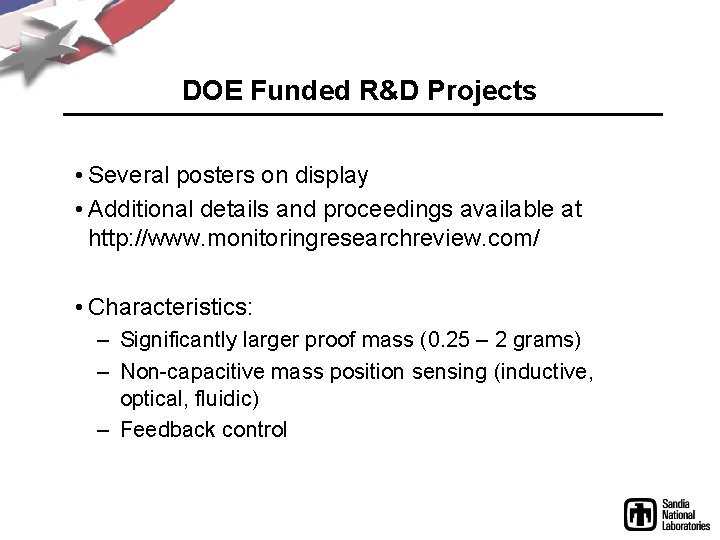 DOE Funded R&D Projects

• Several posters on display
• Additional details and proceedings available at http://www.monitoringresearchreview.com/

• Characteristics:
– Significantly larger proof mass (0.25 – 2 grams)
– Non-capacitive mass position sensing (inductive, optical, fluidic)
– Feedback control

Sandia National Laboratories